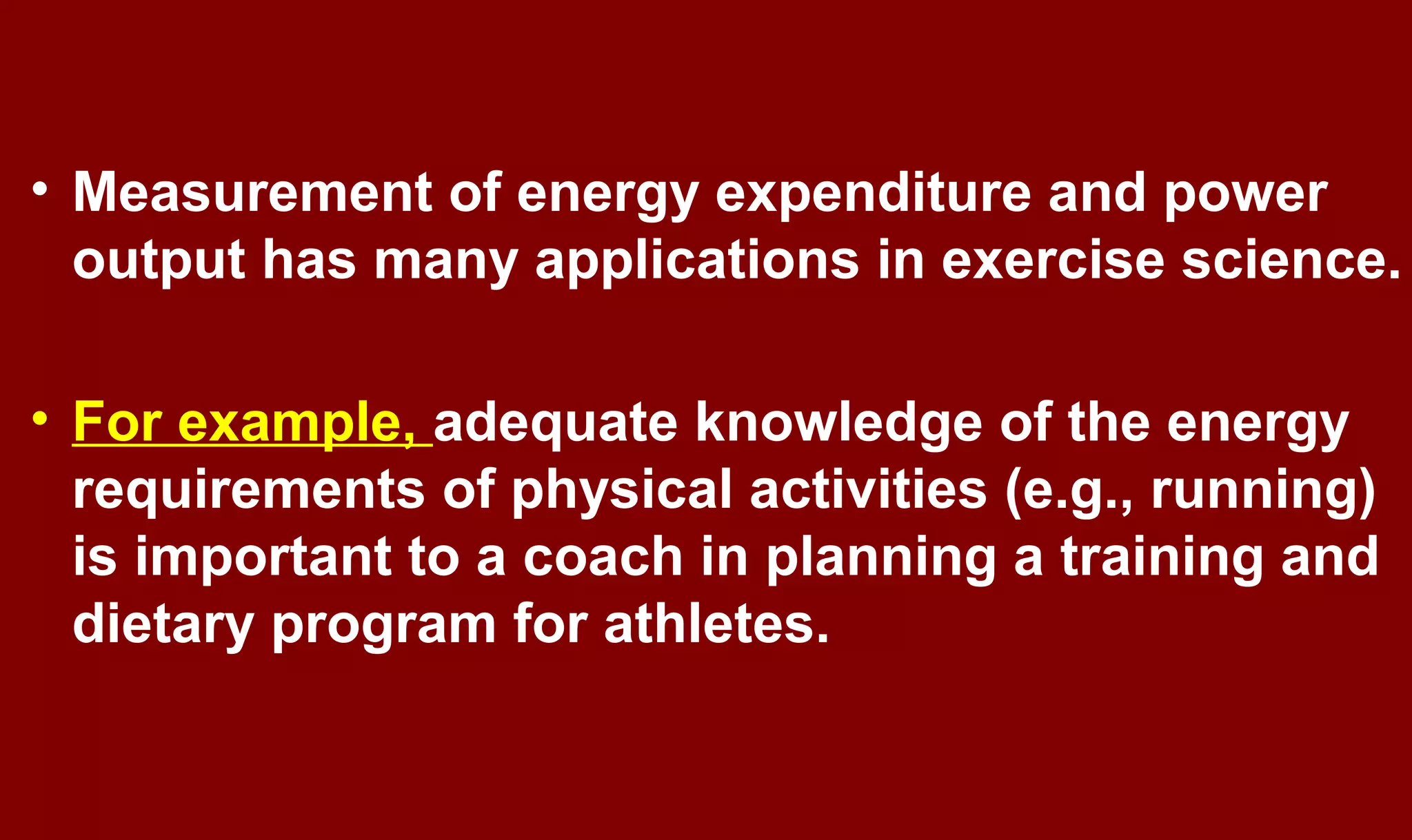 • Measurement of energy expenditure and power output has many applications in exercise science.

• For example, adequate knowledge of the energy requirements of physical activities (e.g., running) is important to a coach in planning a training and dietary program for athletes.